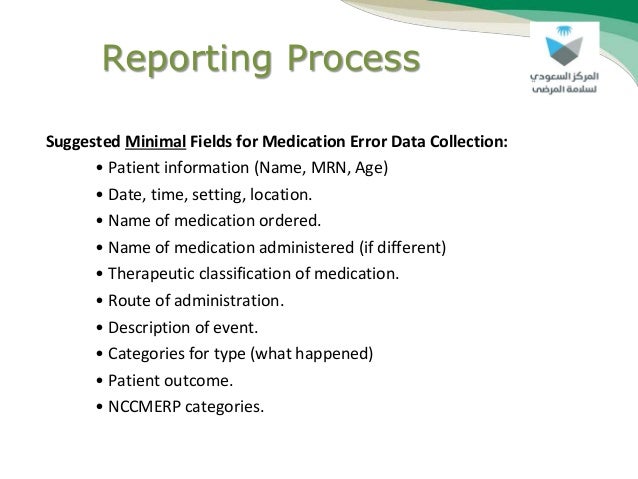 Reporting Process

المركز السعودي لسلامة المرضى

Suggested Minimal Fields for Medication Error Data Collection:

• Patient information (Name, MRN, Age)
• Date, time, setting, location.
• Name of medication ordered.
• Name of medication administered (if different)
• Therapeutic classification of medication.
• Route of administration.
• Description of event.
• Categories for type (what happened)
• Patient outcome.
• NCCMERP categories.